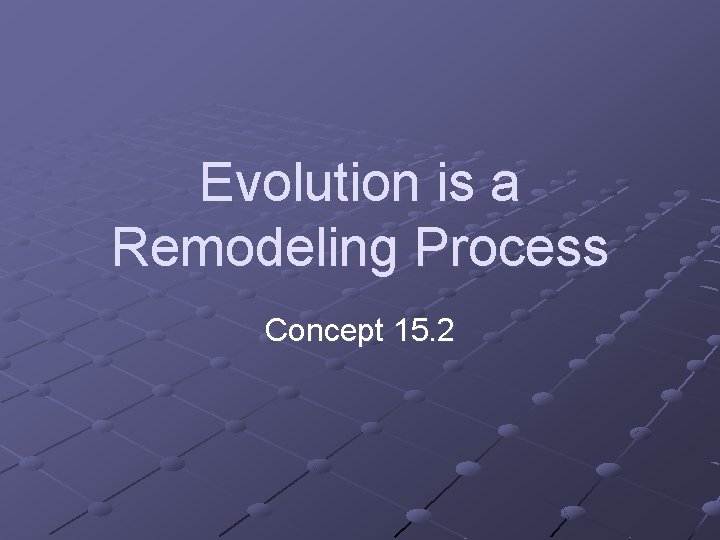 Evolution is a Remodeling Process

Concept 15.2